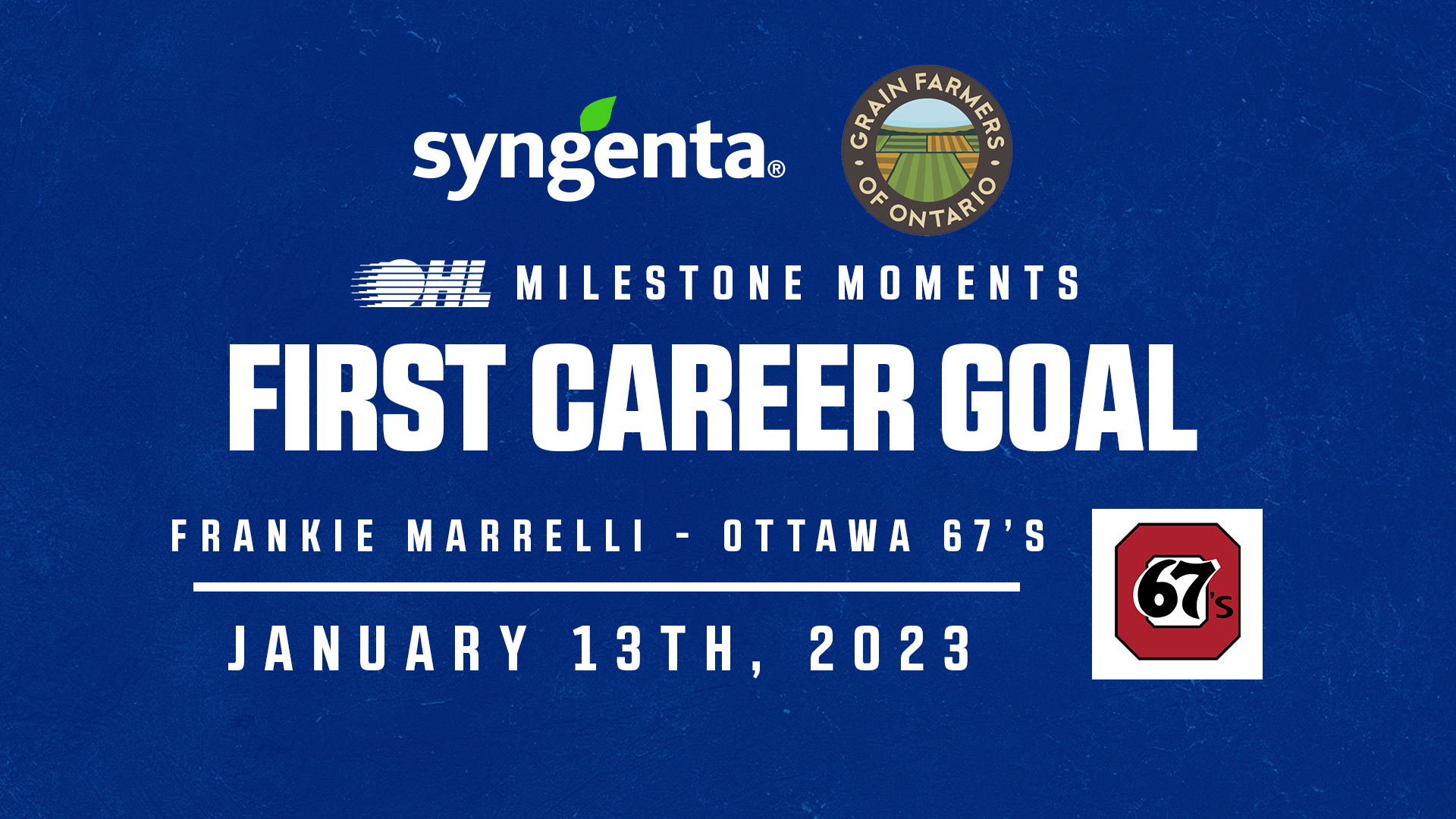 syngenta®

GRAIN FARMERS OF ONTARIO

OHL MILESTONE MOMENTS

FIRST CAREER GOAL

FRANKIE MARRELLI - OTTAWA 67'S

JANUARY 13TH, 2023

67's